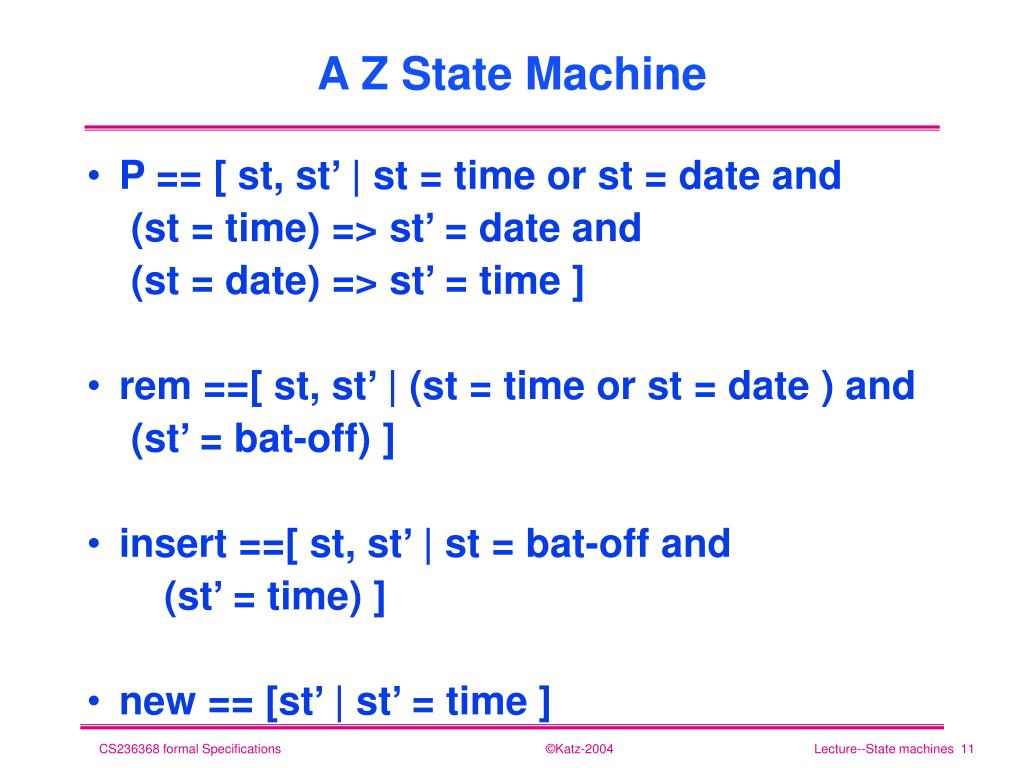 A Z State Machine

• P == [ st, st’ | st = time or st = date and
(st = time) => st’ = date and
(st = date) => st’ = time ]

• rem ==[ st, st’ | (st = time or st = date ) and
(st’ = bat-off) ]

• insert ==[ st, st’ | st = bat-off and
(st’ = time) ]

• new == [st’ | st’ = time ]

CS236368 formal Specifications ©Katz-2004 Lecture--State machines 11